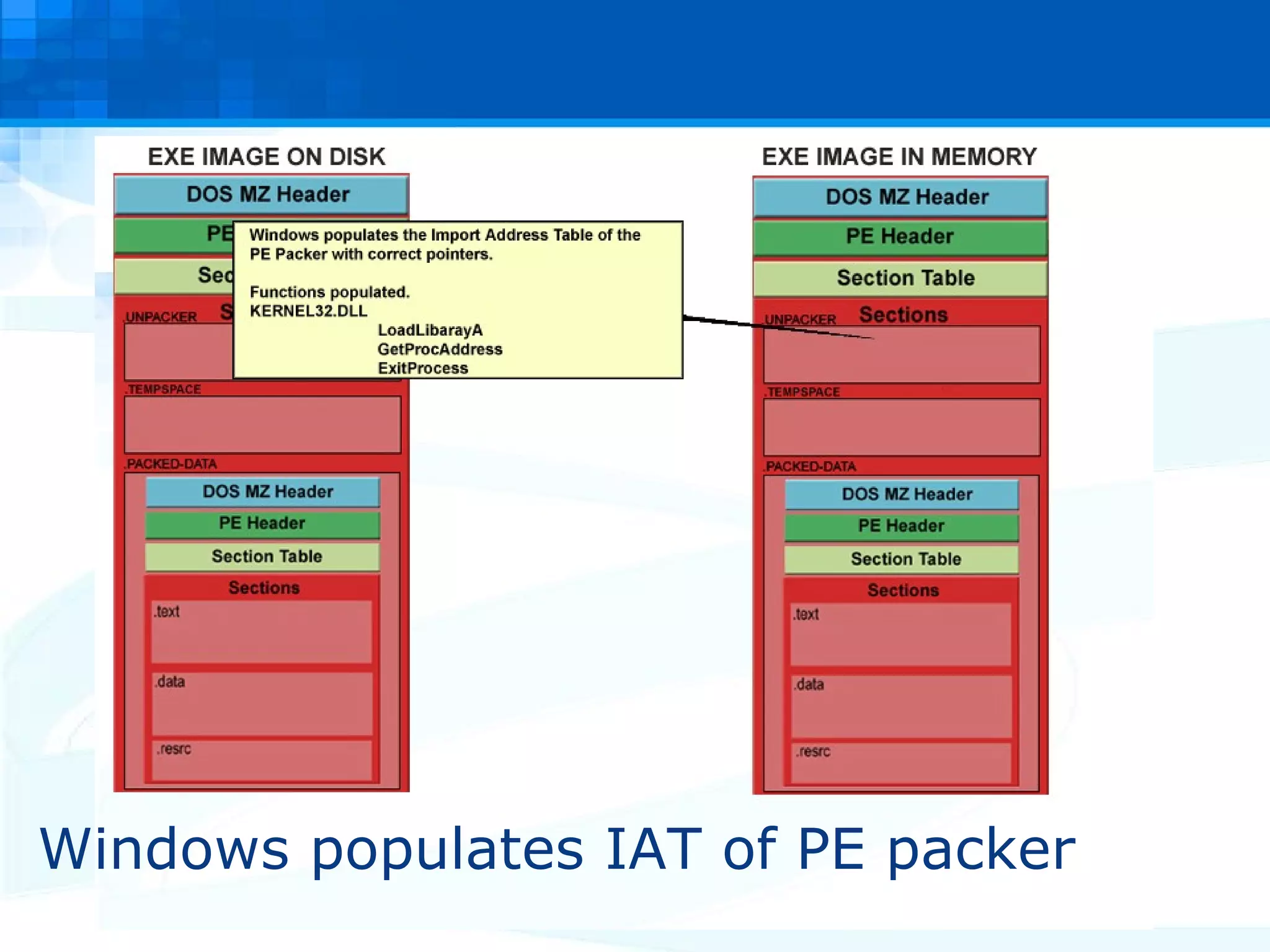 EXE IMAGE ON DISK

DOS MZ Header

PE

Sec

.UNPACKER S

.TEMPSPACE

.PACKED-DATA

DOS MZ Header

PE Header

Section Table

Sections

.text

.data

.resrc

Windows populates the Import Address Table of the PE Packer with correct pointers.

Functions populated.
KERNEL32.DLL
LoadLibarayA
GetProcAddress
ExitProcess

EXE IMAGE IN MEMORY

DOS MZ Header

PE Header

Section Table

.UNPACKER Sections

.TEMPSPACE

.PACKED-DATA

DOS MZ Header

PE Header

Section Table

Sections

.text

.data

.resrc

Windows populates IAT of PE packer